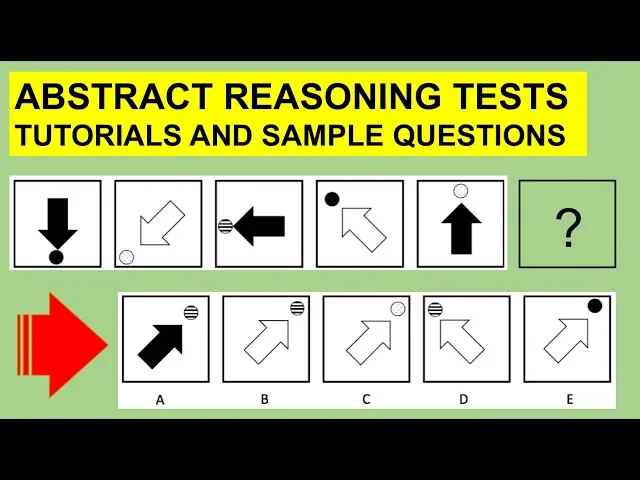 ABSTRACT REASONING TESTS
TUTORIALS AND SAMPLE QUESTIONS

?

A B C D E